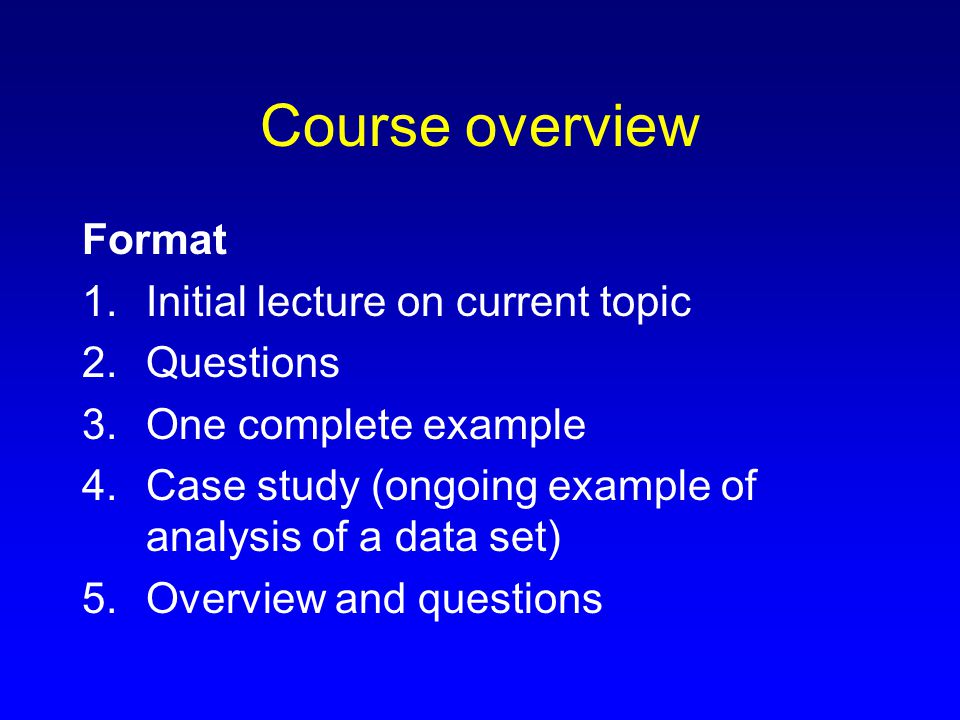 Course overview

Format

1. Initial lecture on current topic
2. Questions
3. One complete example
4. Case study (ongoing example of analysis of a data set)
5. Overview and questions